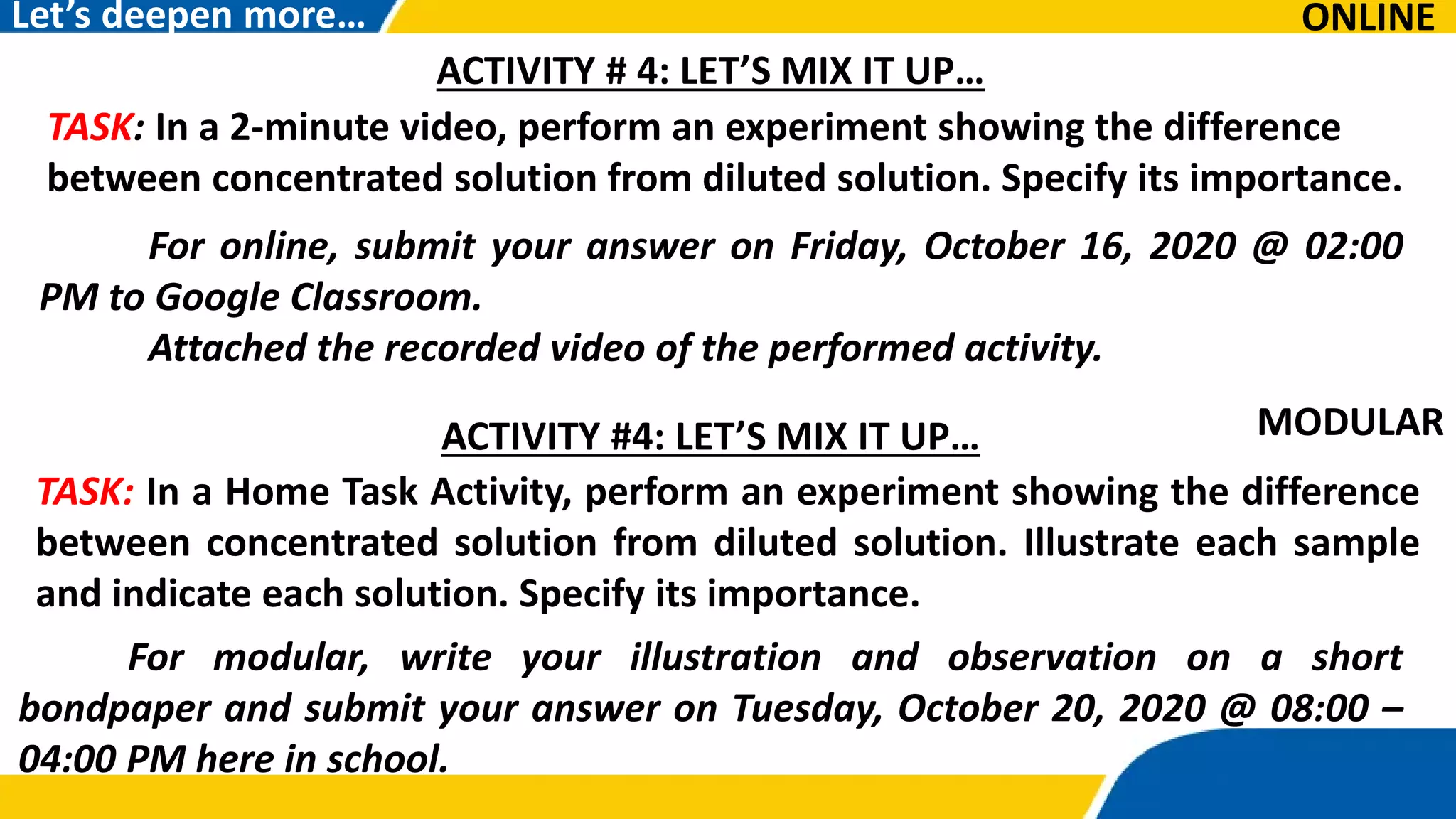 Let's deepen more...

ONLINE

ACTIVITY # 4: LET'S MIX IT UP...

TASK: In a 2-minute video, perform an experiment showing the difference between concentrated solution from diluted solution. Specify its importance.

For online, submit your answer on Friday, October 16, 2020 @ 02:00 PM to Google Classroom.

Attached the recorded video of the performed activity.

MODULAR

ACTIVITY #4: LET'S MIX IT UP...

TASK: In a Home Task Activity, perform an experiment showing the difference between concentrated solution from diluted solution. Illustrate each sample and indicate each solution. Specify its importance.

For modular, write your illustration and observation on a short bondpaper and submit your answer on Tuesday, October 20, 2020 @ 08:00 – 04:00 PM here in school.